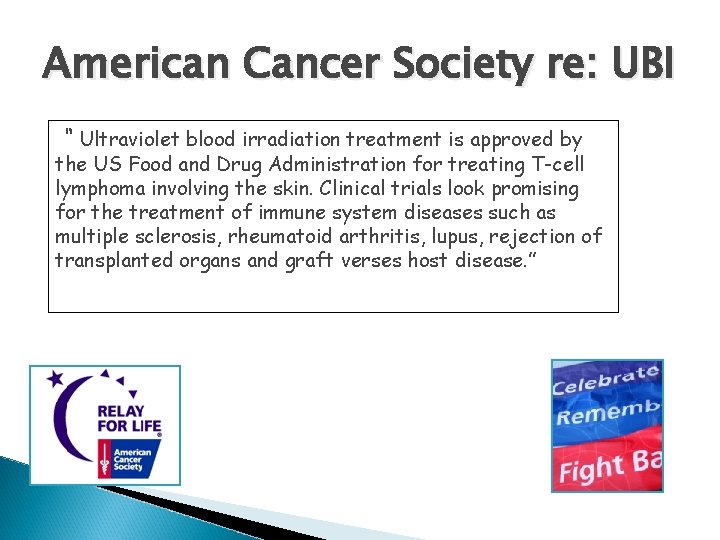 American Cancer Society re: UBI

" Ultraviolet blood irradiation treatment is approved by the US Food and Drug Administration for treating T-cell lymphoma involving the skin. Clinical trials look promising for the treatment of immune system diseases such as multiple sclerosis, rheumatoid arthritis, lupus, rejection of transplanted organs and graft verses host disease."

RELAY FOR LIFE

American Cancer Society

Celebrate

Rememb

Fight Ba